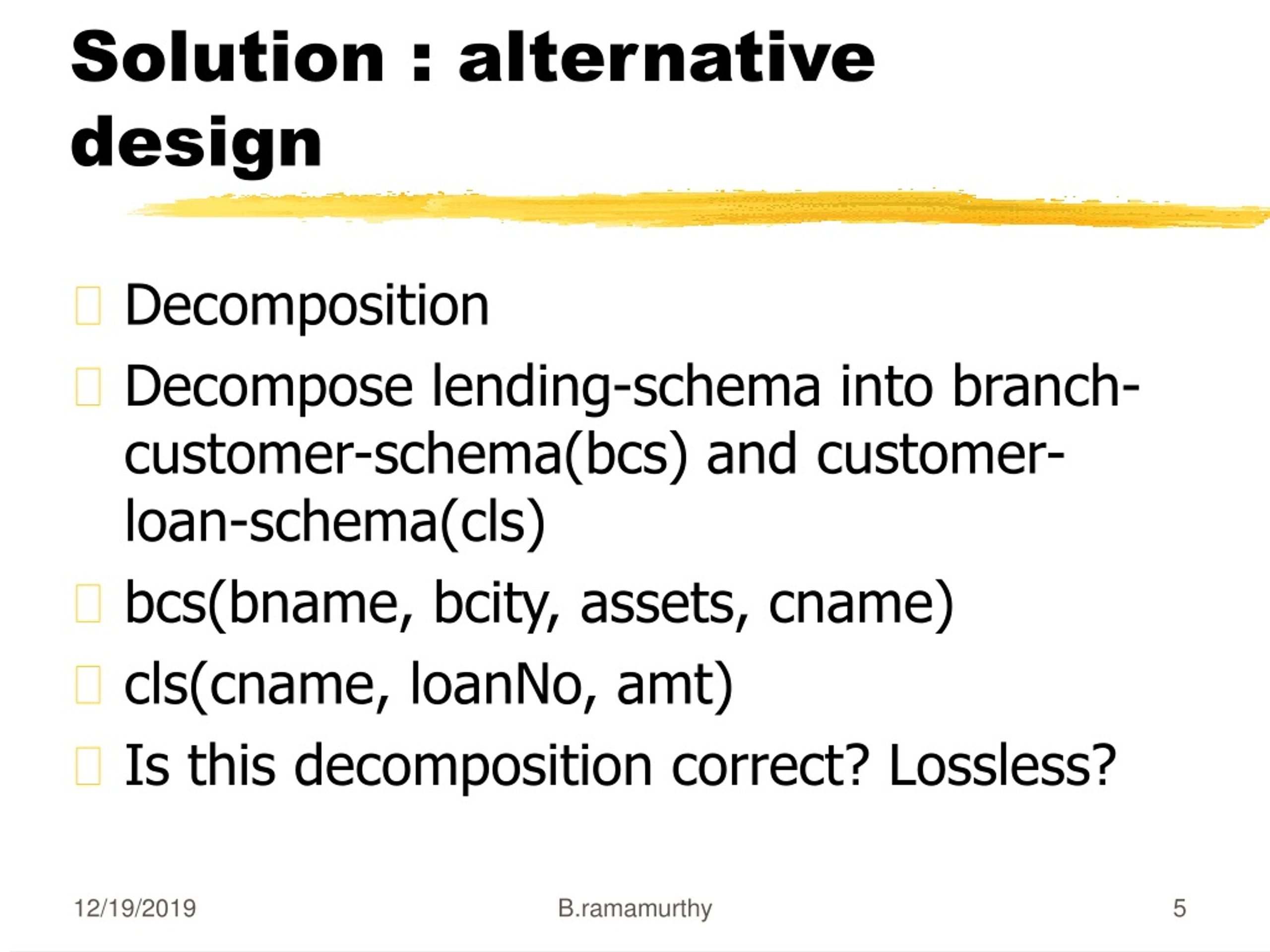 Solution : alternative design

Decomposition

Decompose lending-schema into branch-customer-schema(bcs) and customer-loan-schema(cls)

bcs(bname, bcity, assets, cname)

cls(cname, loanNo, amt)

Is this decomposition correct? Lossless?

12/19/2019 B.ramamurthy 5